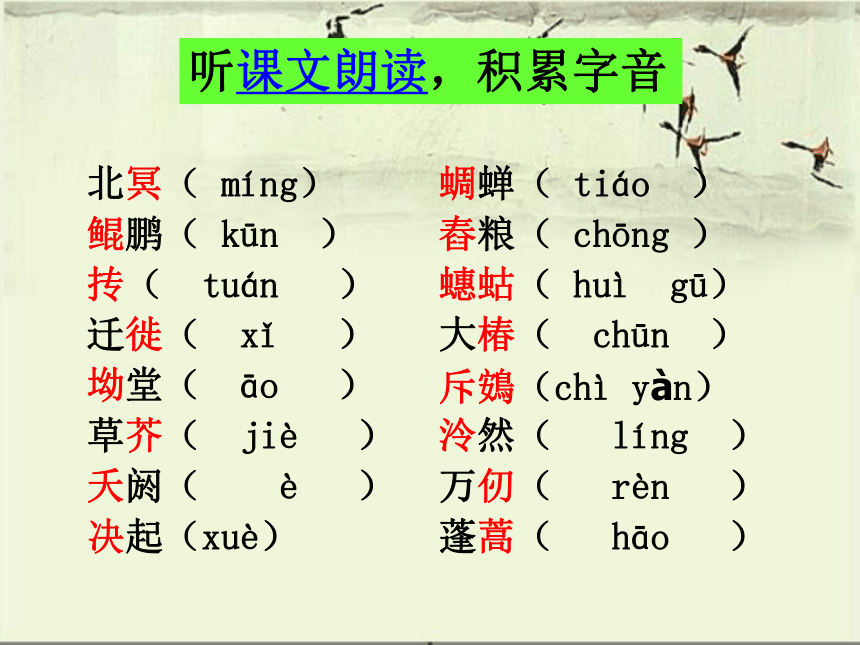 听课文朗读，积累字音

北冥（ míng）
鲲鹏（ kūn ）
抟（ tuán ）
迁徙（ xǐ ）
坳堂（ āo ）
草芥（ jiè ）
夭阏（ è ）
决起（xuè）

蜩蝉（ tiáo ）
舂粮（ chōng ）
蟪蛄（ huì gū）
大椿（ chūn ）
斥鴳（chì yàn）
泠然（ líng ）
万仞（ rèn ）
蓬蒿（ hāo ）